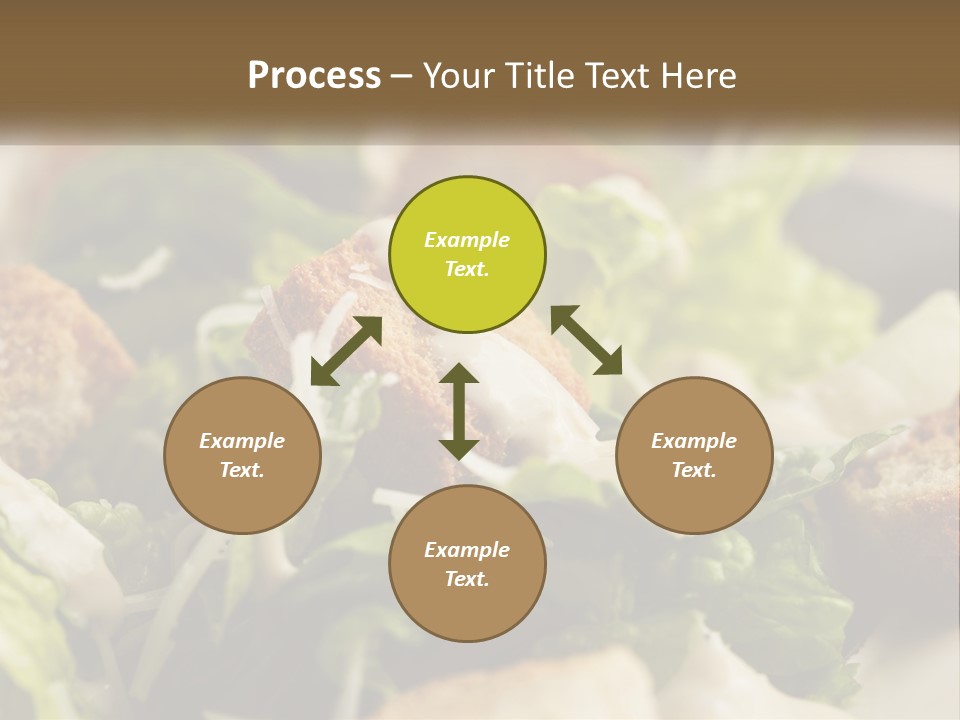 Process – Your Title Text Here

Example Text.

Example Text.

Example Text.

Example Text.